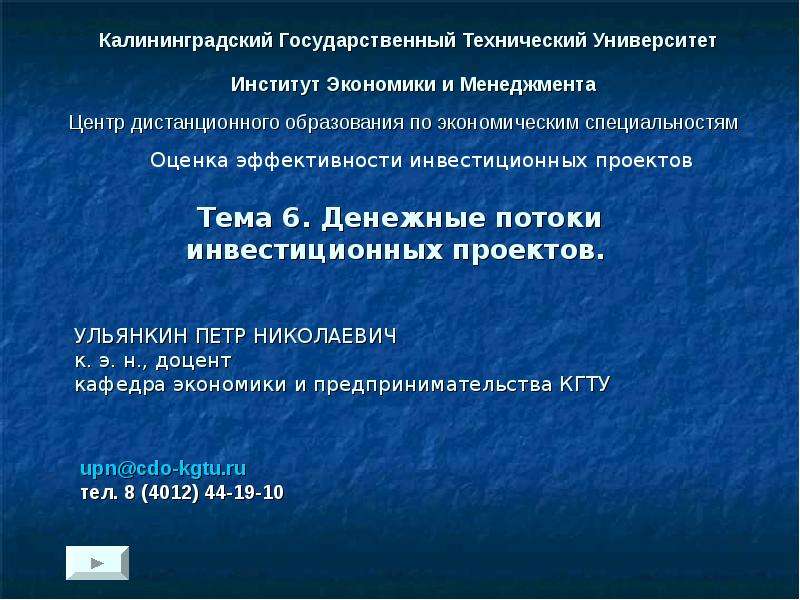 Калининградский Государственный Технический Университет

Институт Экономики и Менеджмента

Центр дистанционного образования по экономическим специальностям

Оценка эффективности инвестиционных проектов

Тема 6. Денежные потоки инвестиционных проектов.

УЛЬЯНКИН ПЕТР НИКОЛАЕВИЧ
к. э. н., доцент
кафедра экономики и предпринимательства КГТУ

upn@cdo-kgtu.ru
тел. 8 (4012) 44-19-10